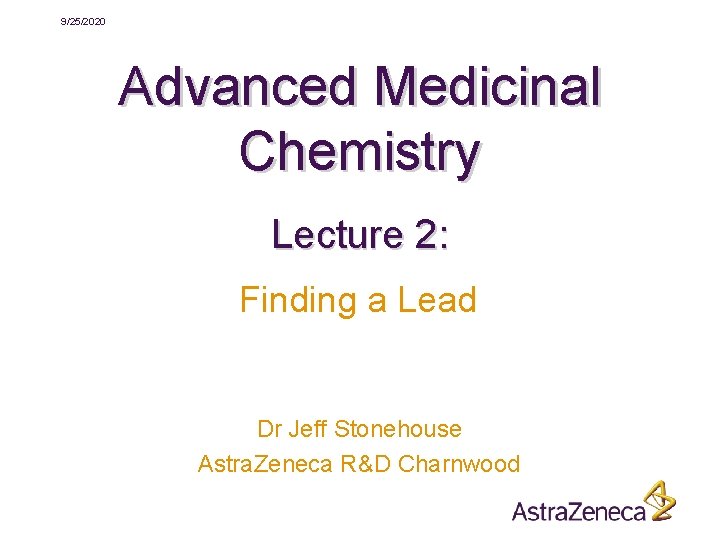 9/25/2020

Advanced Medicinal Chemistry

Lecture 2:

Finding a Lead

Dr Jeff Stonehouse
AstraZeneca R&D Charnwood

AstraZeneca